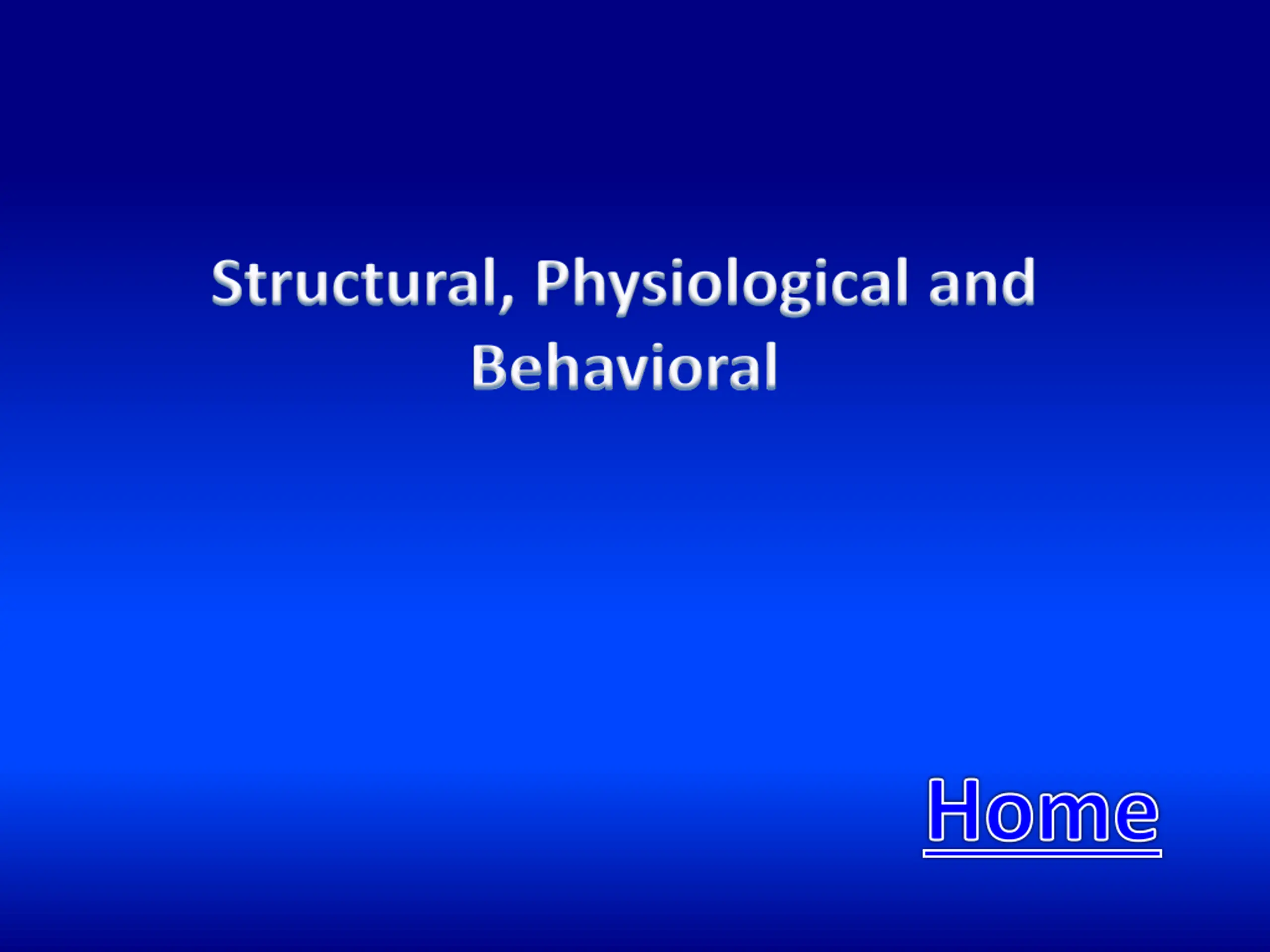 Structural, Physiological and Behavioral

Home